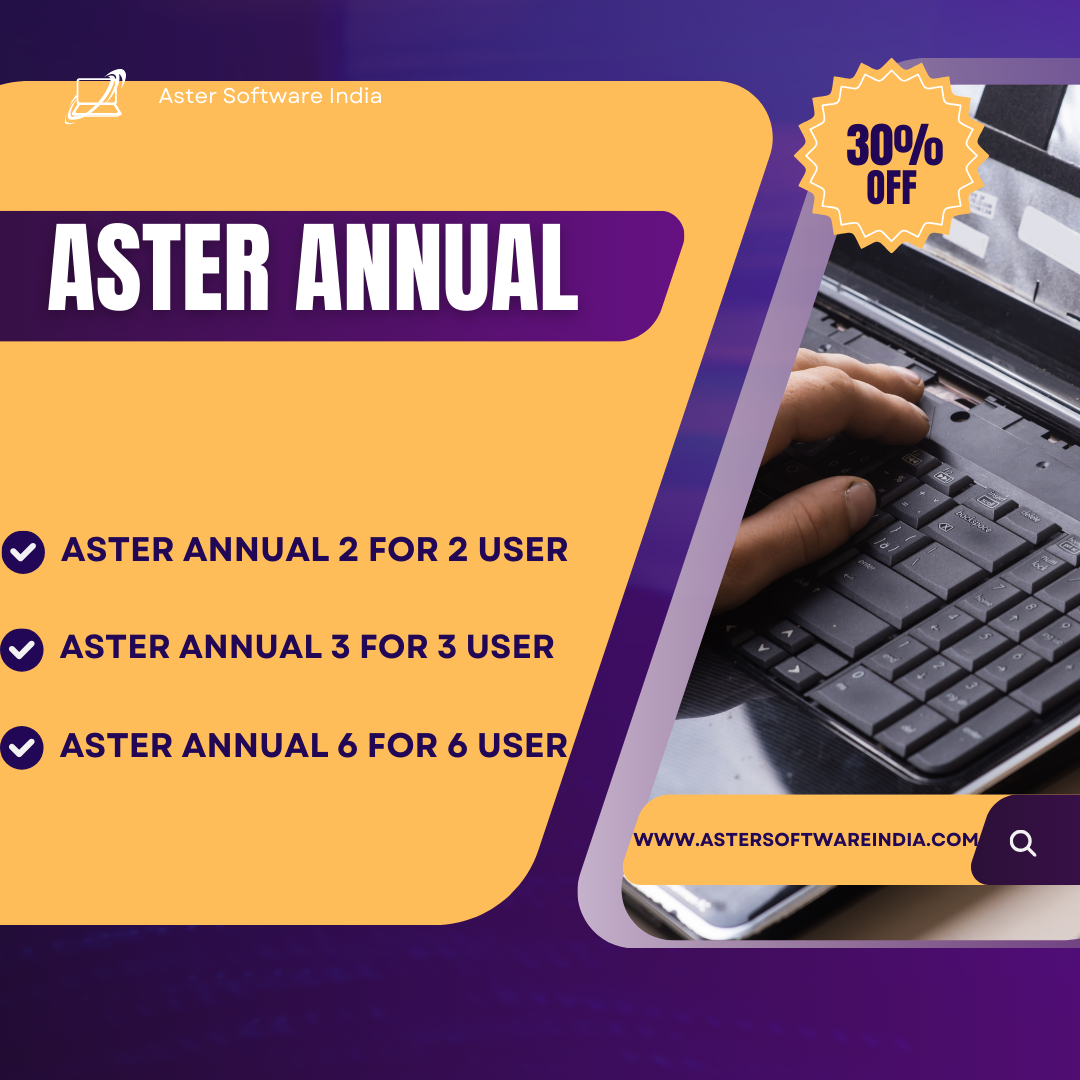 Aster Software India

30% OFF

ASTER ANNUAL

ASTER ANNUAL 2 FOR 2 USER

ASTER ANNUAL 3 FOR 3 USER

ASTER ANNUAL 6 FOR 6 USER

WWW.ASTERSOFTWAREINDIA.COM